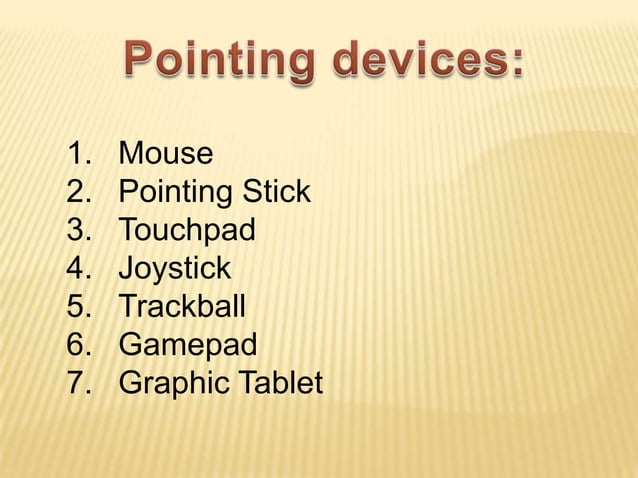 Pointing devices:

1. Mouse
2. Pointing Stick
3. Touchpad
4. Joystick
5. Trackball
6. Gamepad
7. Graphic Tablet